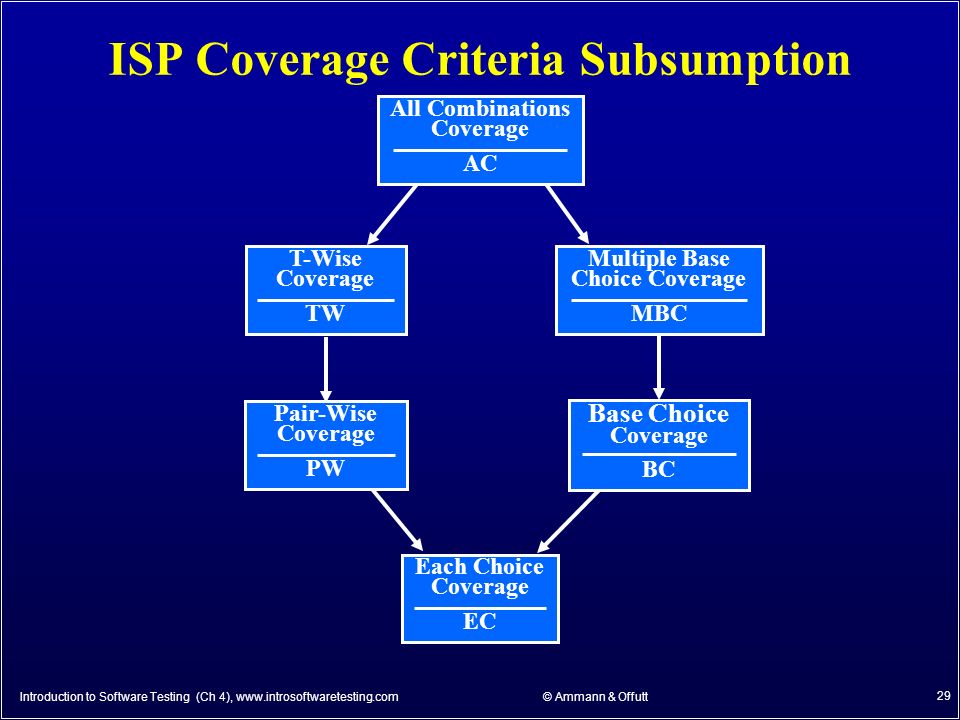 ISP Coverage Criteria Subsumption

All Combinations Coverage
AC

T-Wise Coverage
TW

Multiple Base Choice Coverage
MBC

Pair-Wise Coverage
PW

Base Choice Coverage
BC

Each Choice Coverage
EC

Introduction to Software Testing (Ch 4), www.introsoftwaretesting.com

© Ammann & Offutt

29